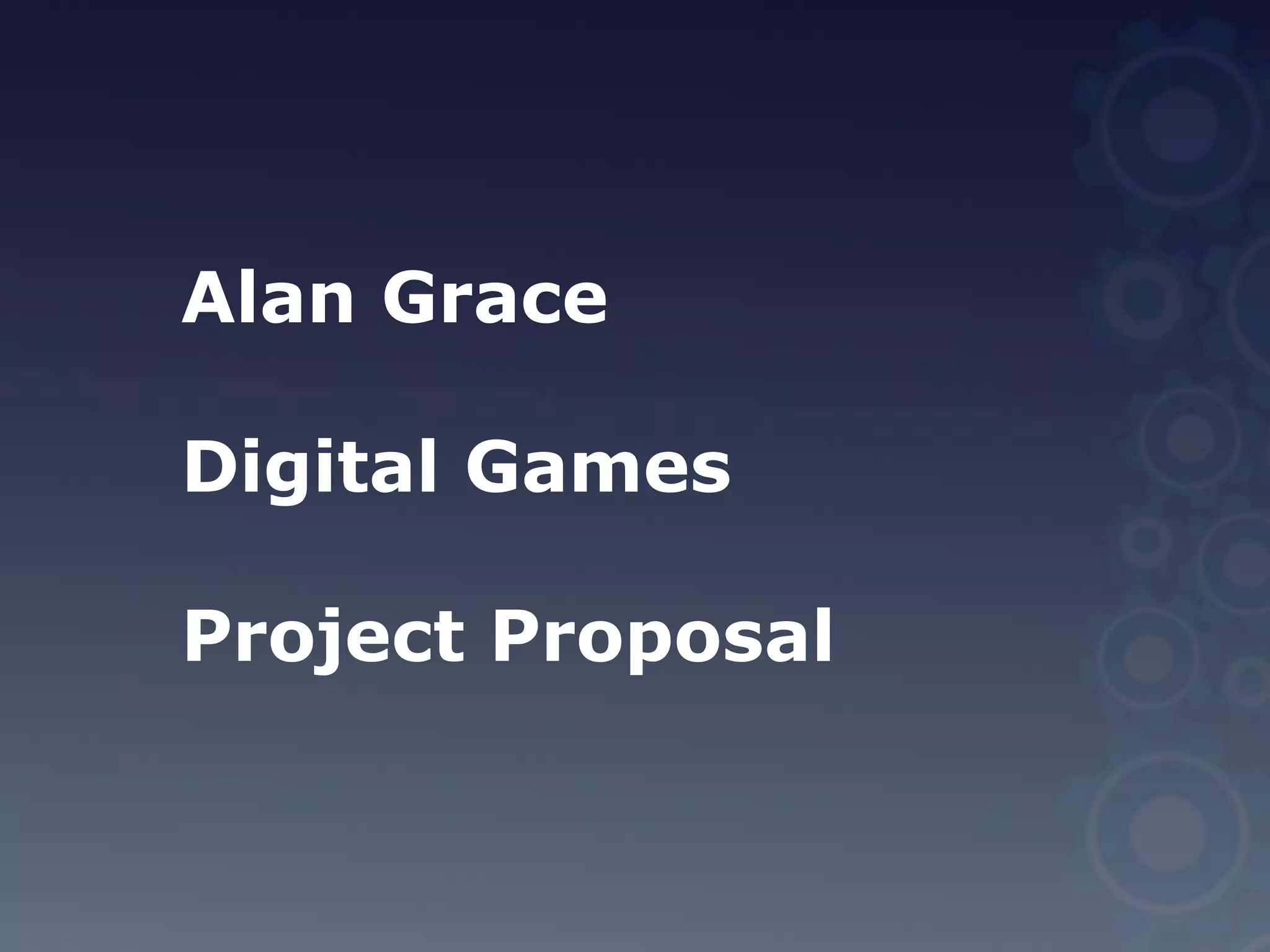 Alan Grace

Digital Games

Project Proposal